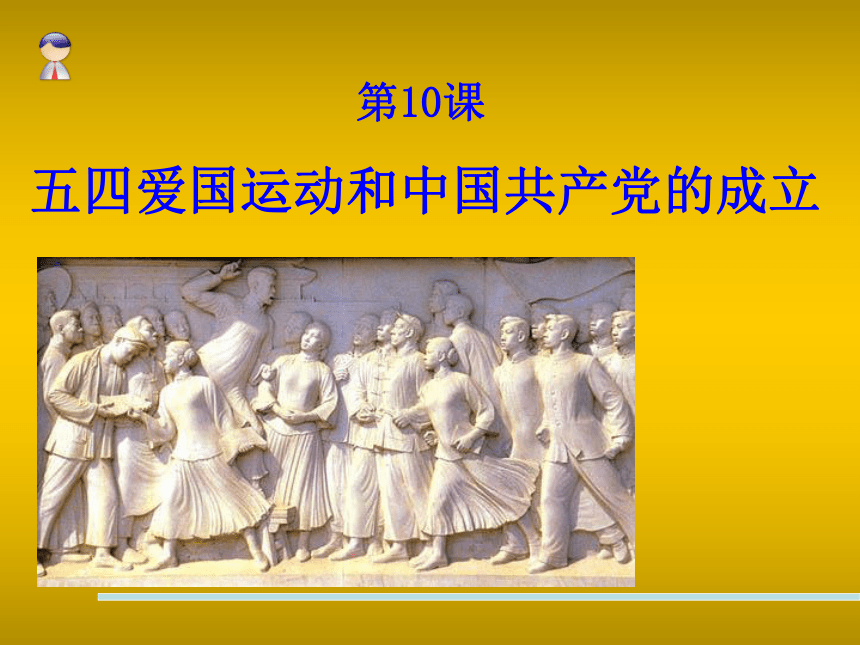 第10课

五四爱国运动和中国共产党的成立